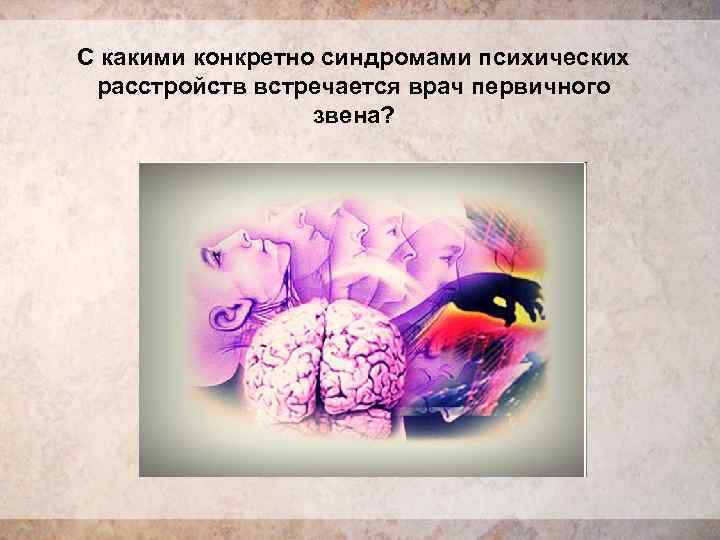 С какими конкретно синдромами психических расстройств встречается врач первичного звена?